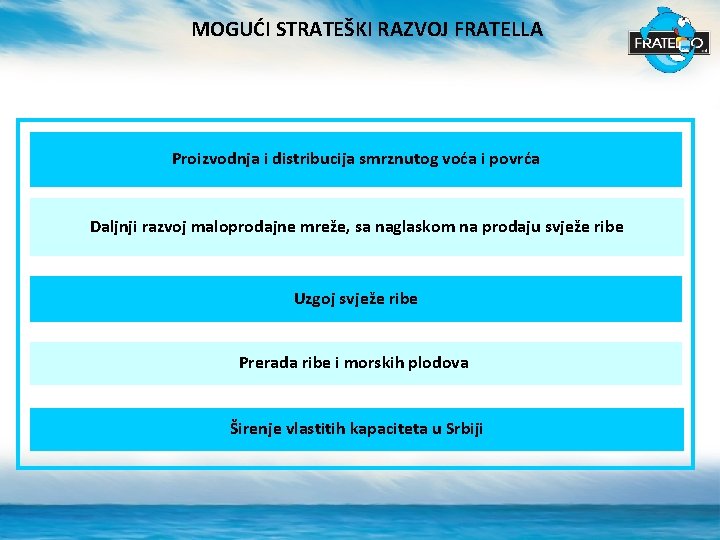 MOGUĆI STRATEŠKI RAZVOJ FRATELLA

FRATELLO

Proizvodnja i distribucija smrznutog voća i povrća

Daljnji razvoj maloprodajne mreže, sa naglaskom na prodaju svježe ribe

Uzgoj svježe ribe

Prerada ribe i morskih plodova

Širenje vlastitih kapaciteta u Srbiji